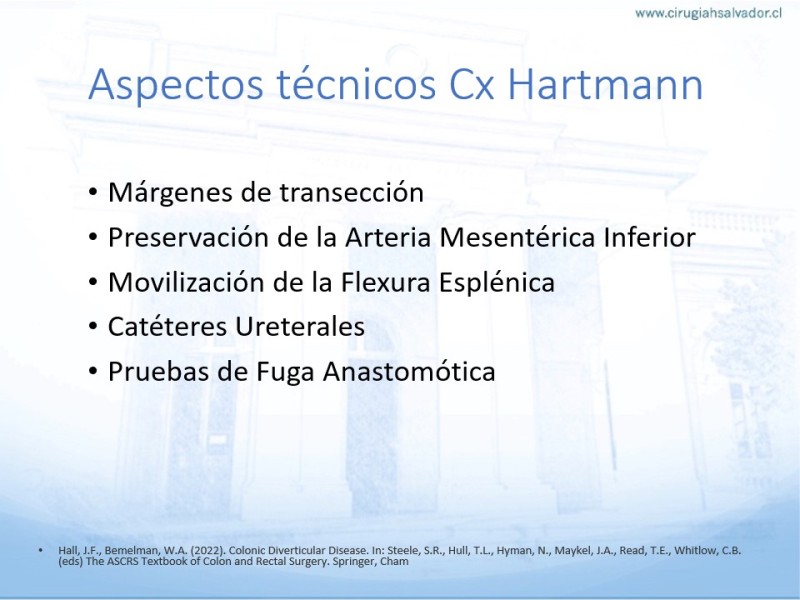 www.cirugiahsalvador.cl

Aspectos técnicos Cx Hartmann

• Márgenes de transección
• Preservación de la Arteria Mesentérica Inferior
• Movilización de la Flexura Esplénica
• Catéteres Ureterales
• Pruebas de Fuga Anastomótica

• Hall, J.F., Bemelman, W.A. (2022). Colonic Diverticular Disease. In: Steele, S.R., Hull, T.L., Hyman, N., Maykel, J.A., Read, T.E., Whitlow, C.B. (eds) The ASCRS Textbook of Colon and Rectal Surgery. Springer, Cham